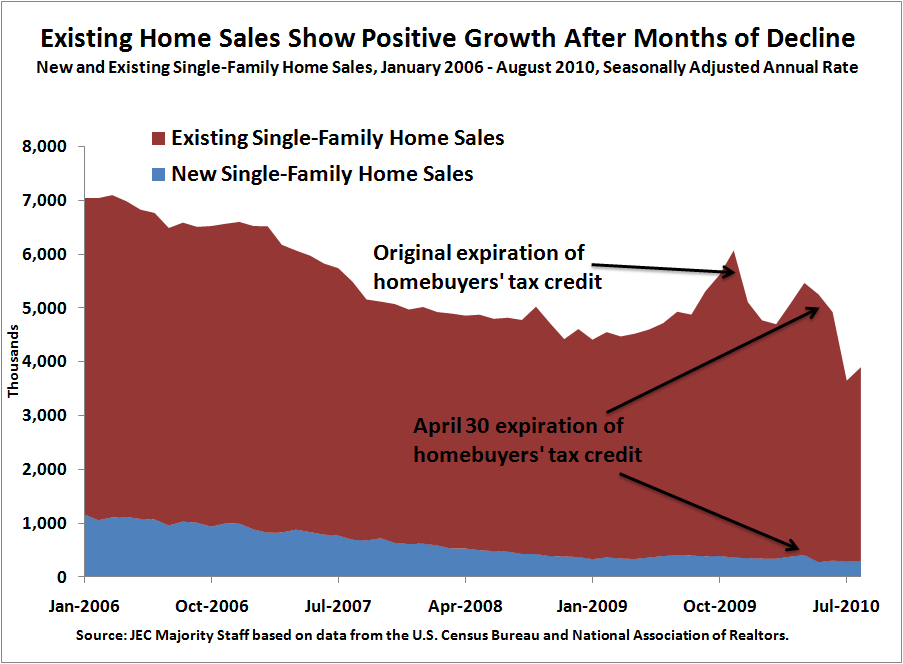 Existing Home Sales Show Positive Growth After Months of Decline
New and Existing Single-Family Home Sales, January 2006 - August 2010, Seasonally Adjusted Annual Rate

Existing Single-Family Home Sales
New Single-Family Home Sales

Original expiration of homebuyers' tax credit

April 30 expiration of homebuyers' tax credit

Thousands

8,000
7,000
6,000
5,000
4,000
3,000
2,000
1,000
0

Jan-2006
Oct-2006
Jul-2007
Apr-2008
Jan-2009
Oct-2009
Jul-2010

Source: JEC Majority Staff based on data from the U.S. Census Bureau and National Association of Realtors.